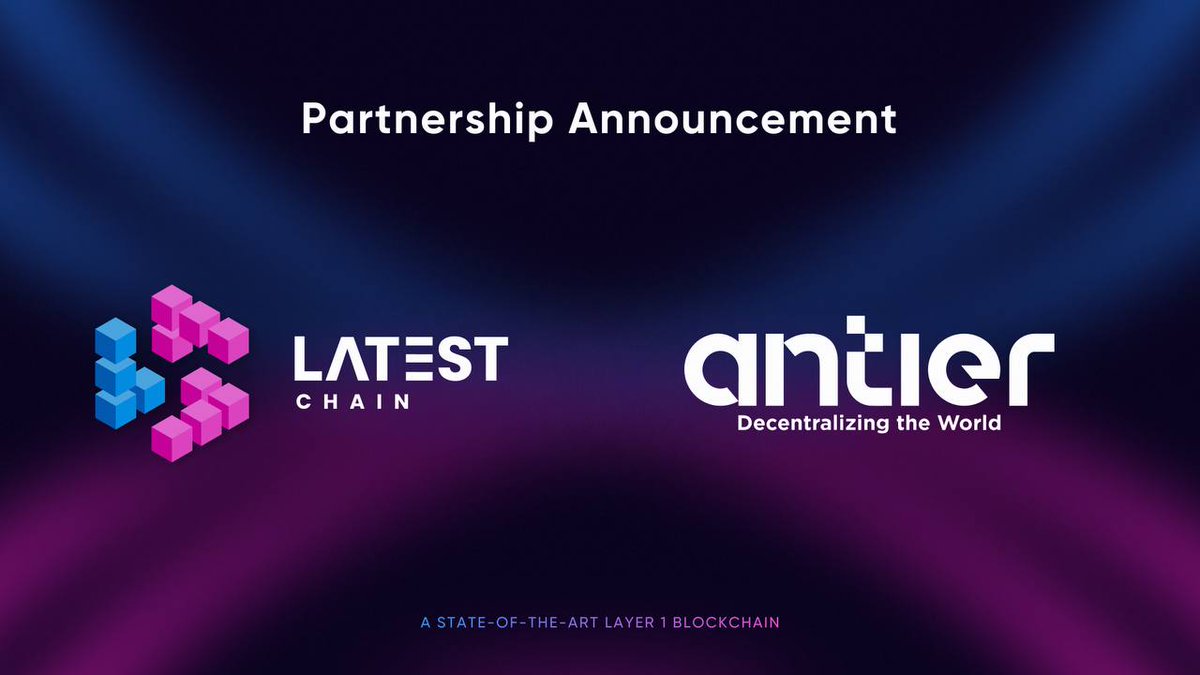 Partnership Announcement

LATEST
CHAIN

antier
Decentralizing the World

A STATE-OF-THE-ART LAYER 1 BLOCKCHAIN